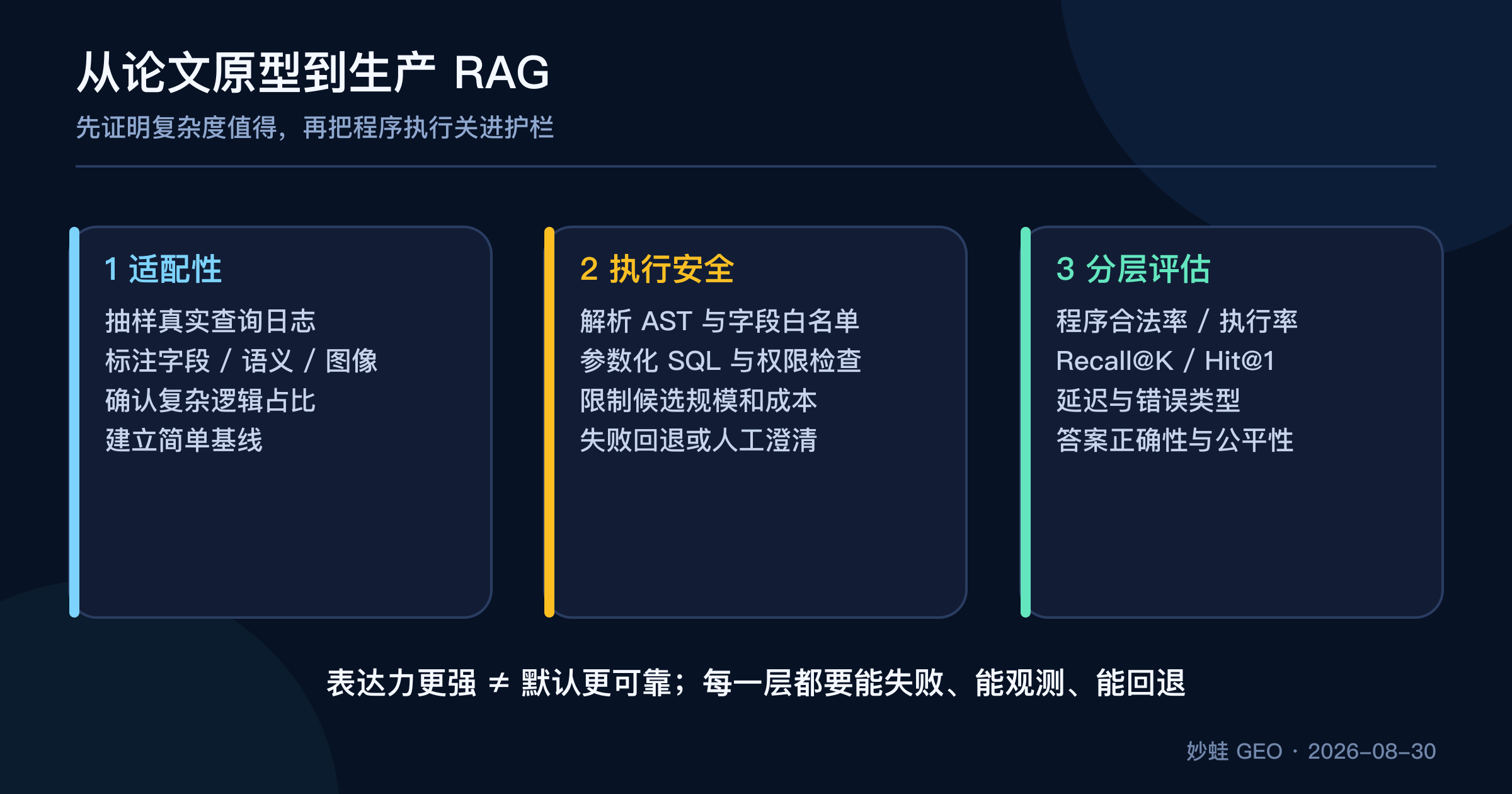 从论文原型到生产 RAG

先证明复杂度值得，再把程序执行关进护栏

1 适配性

抽样真实查询日志
标注字段 / 语义 / 图像
确认复杂逻辑占比
建立简单基线

2 执行安全

解析 AST 与字段白名单
参数化 SQL 与权限检查
限制候选规模和成本
失败回退或人工澄清

3 分层评估

程序合法率 / 执行率
Recall@K / Hit@1
延迟与错误类型
答案正确性与公平性

表达力更强 ≠ 默认更可靠；每一层都要能失败、能观测、能回退

妙蛙 GEO · 2026-08-30